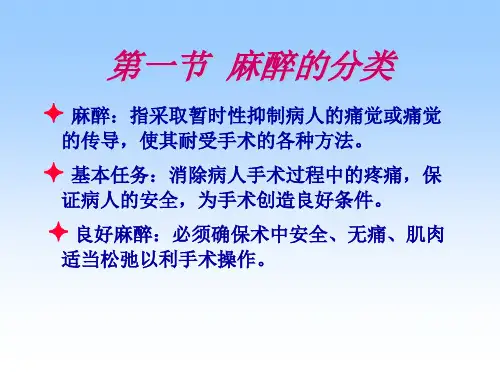 第一节 麻醉的分类

✦ 麻醉：指采取暂时性抑制病人的痛觉或痛觉的传导，使其耐受手术的各种方法。

✦ 基本任务：消除病人手术过程中的疼痛，保证病人的安全，为手术创造良好条件。

✦ 良好麻醉：必须确保术中安全、无痛、肌肉适当松弛以利手术操作。